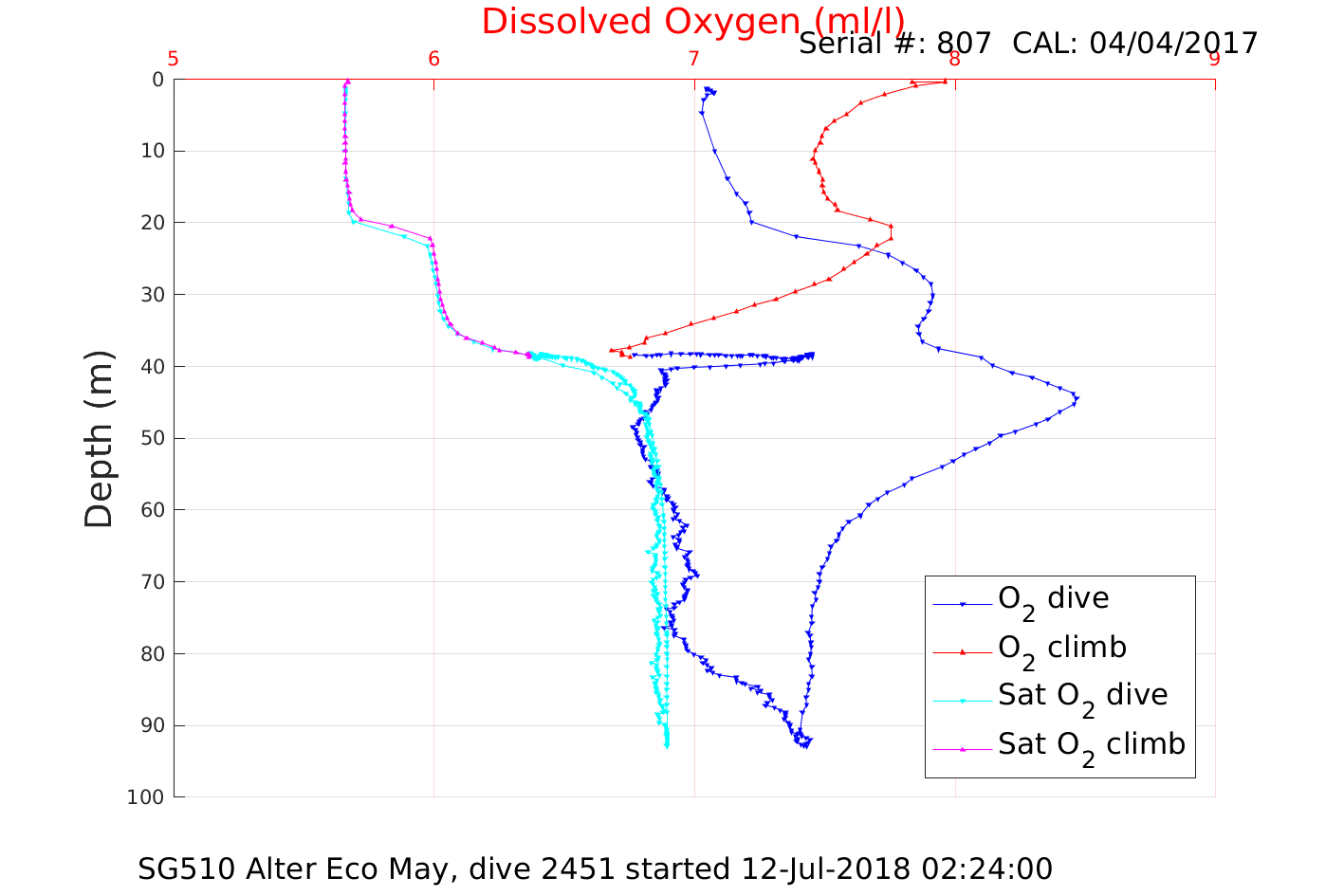 Dissolved Oxygen (ml/l)

Serial #: 807 CAL: 04/04/2017

5 6 7 8 9

0 10 20 30 40 50 60 70 80 90 100

Depth (m)

$O_2$ dive
$O_2$ climb
Sat $O_2$ dive
Sat $O_2$ climb

SG510 Alter Eco May, dive 2451 started 12-Jul-2018 02:24:00